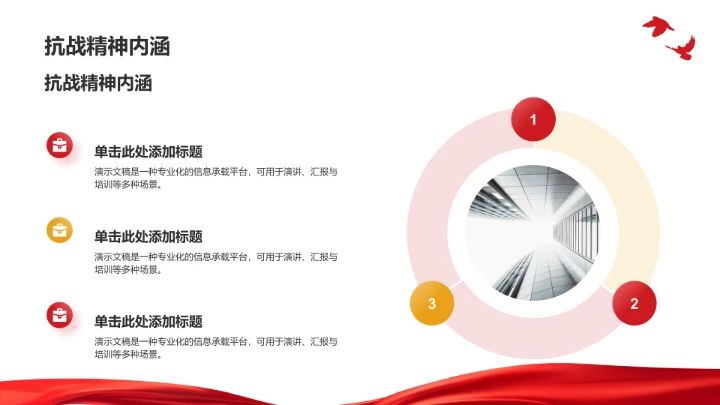 抗战精神内涵

抗战精神内涵

单击此处添加标题

演示文稿是一种专业化的信息承载平台，可用于演讲、汇报与培训等多种场景。

单击此处添加标题

演示文稿是一种专业化的信息承载平台，可用于演讲、汇报与培训等多种场景。

单击此处添加标题

演示文稿是一种专业化的信息承载平台，可用于演讲、汇报与培训等多种场景。

1

2

3